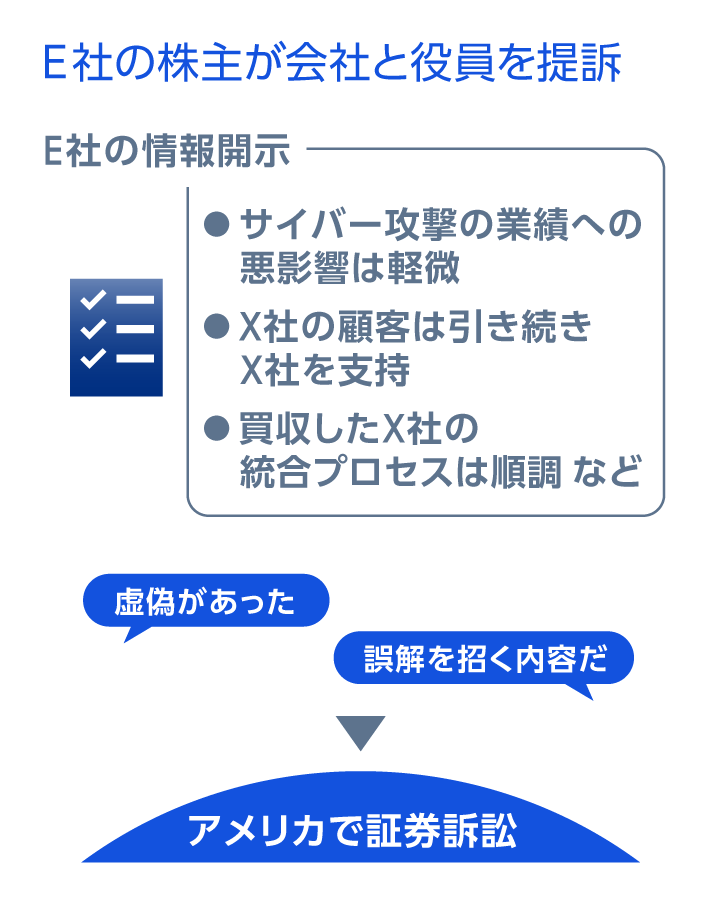 E社の株主が会社と役員を提訴

E社の情報開示

● サイバー攻撃の業績への悪影響は軽微

● X社の顧客は引き続きX社を支持

● 買収したX社の統合プロセスは順調 など

虚偽があった

誤解を招く内容だ

アメリカで証券訴訟